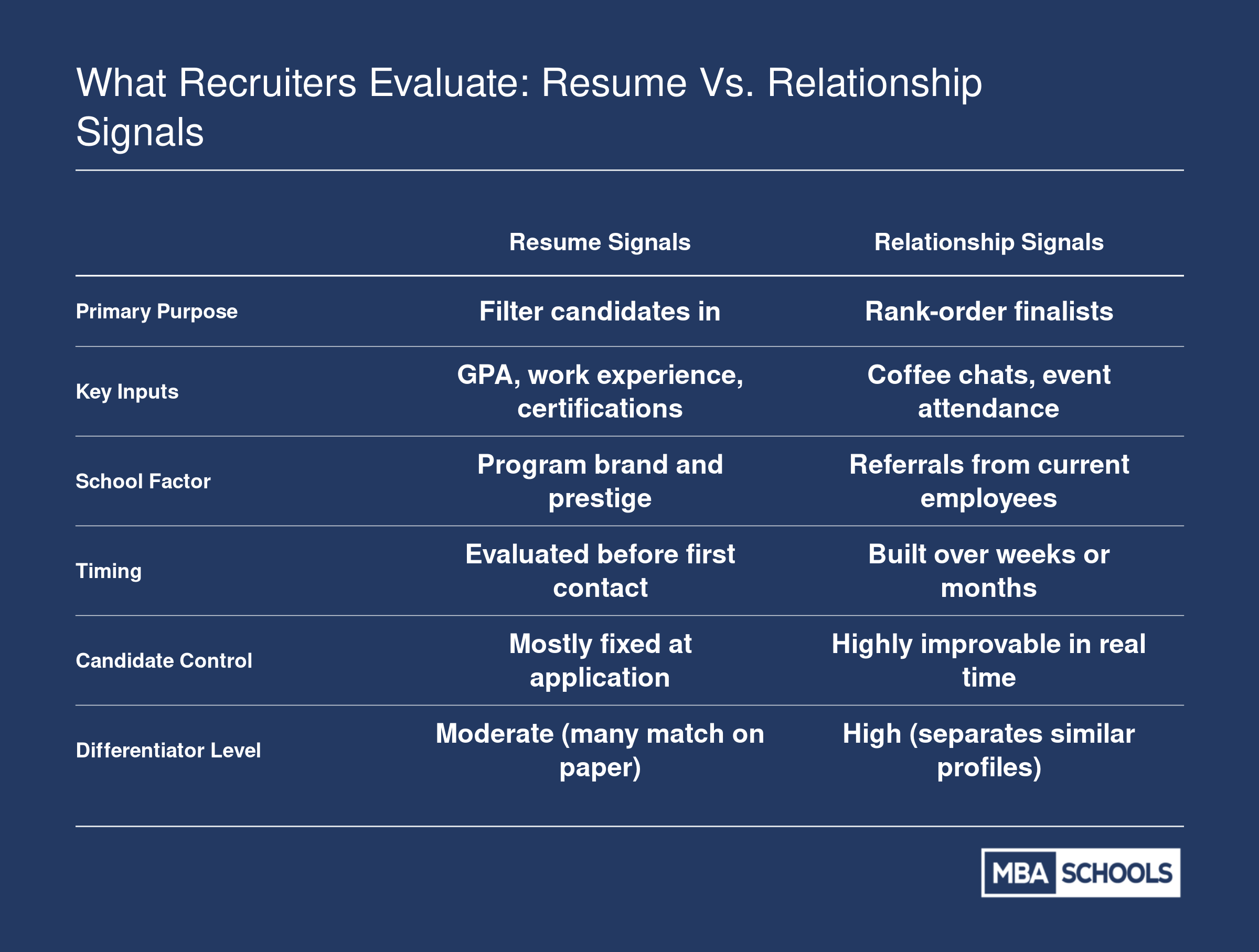 What Recruiters Evaluate: Resume Vs. Relationship Signals

| | Resume Signals | Relationship Signals |
|---|---|---|
| Primary Purpose | Filter candidates in | Rank-order finalists |
| Key Inputs | GPA, work experience, certifications | Coffee chats, event attendance |
| School Factor | Program brand and prestige | Referrals from current employees |
| Timing | Evaluated before first contact | Built over weeks or months |
| Candidate Control | Mostly fixed at application | Highly improvable in real time |
| Differentiator Level | Moderate (many match on paper) | High (separates similar profiles) |

MBA SCHOOLS